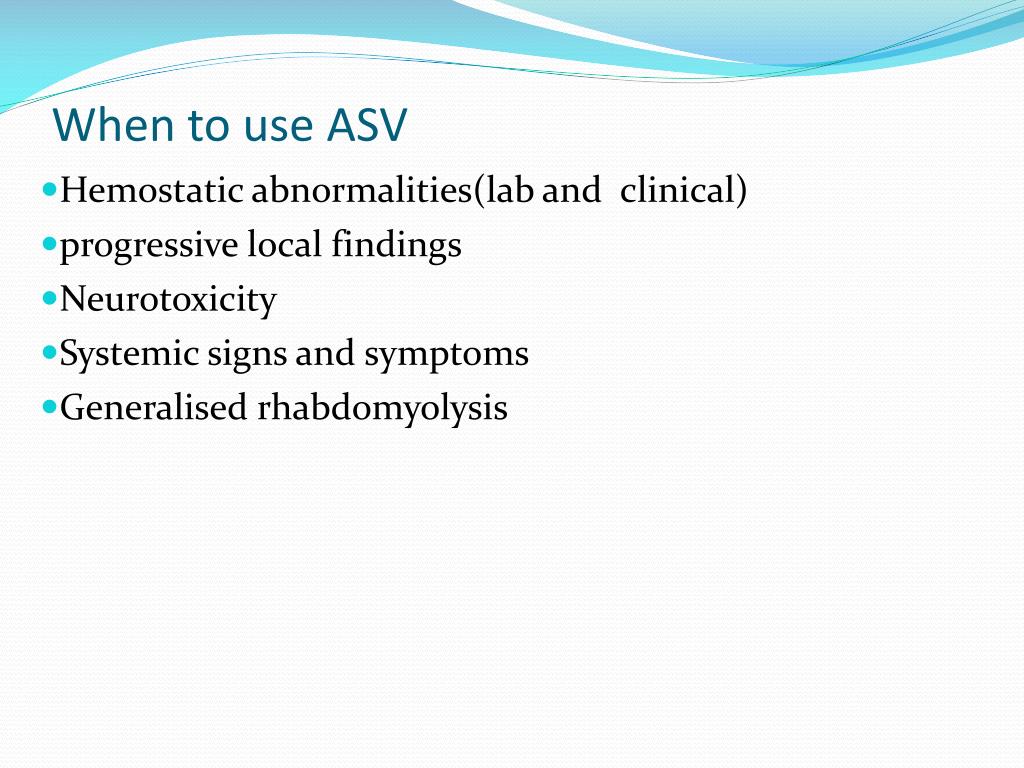 When to use ASV

- Hemostatic abnormalities(lab and clinical)
- progressive local findings
- Neurotoxicity
- Systemic signs and symptoms
- Generalised rhabdomyolysis